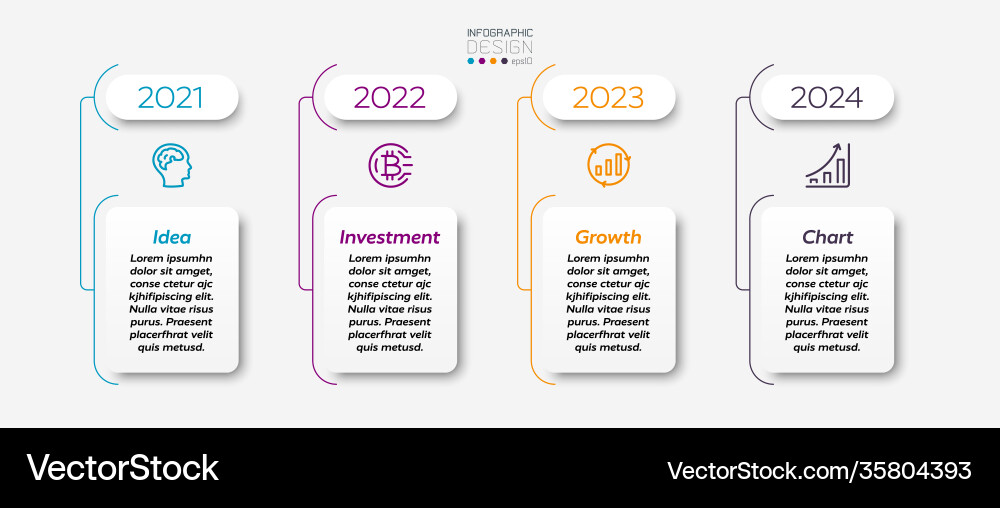 INFOGRAPHIC
DESIGN
eps10

2021

Idea

Lorem ipsumhn dolor sit amget, conse ctetur ajc kjhifipiscing elit. Nulla vitae risus purus. Praesent placerfhrat velit quis metusd.

2022

Investment

Lorem ipsumhn dolor sit amget, conse ctetur ajc kjhifipiscing elit. Nulla vitae risus purus. Praesent placerfhrat velit quis metusd.

2023

Growth

Lorem ipsumhn dolor sit amget, conse ctetur ajc kjhifipiscing elit. Nulla vitae risus purus. Praesent placerfhrat velit quis metusd.

2024

Chart

Lorem ipsumhn dolor sit amget, conse ctetur ajc kjhifipiscing elit. Nulla vitae risus purus. Praesent placerfhrat velit quis metusd.

VectorStock

VectorStock.com/35804393